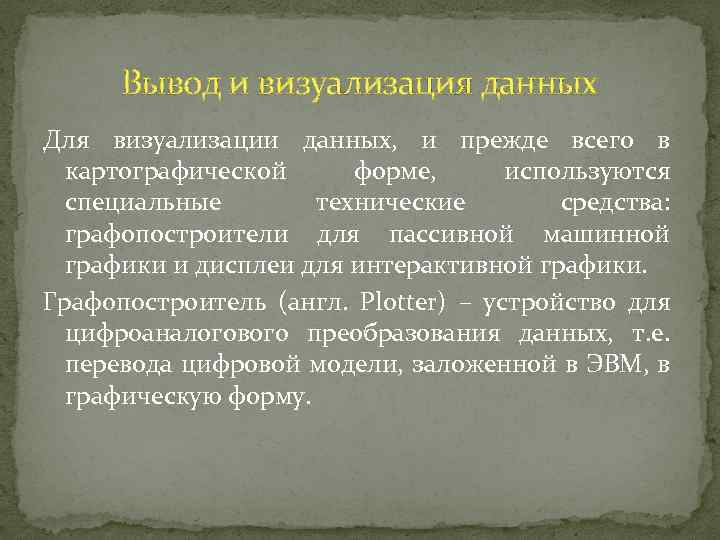 Вывод и визуализация данных

Для визуализации данных, и прежде всего в картографической форме, используются специальные технические средства: графопостроители для пассивной машинной графики и дисплеи для интерактивной графики.

Графопостроитель (англ. Plotter) – устройство для цифроаналогового преобразования данных, т.е. перевода цифровой модели, заложенной в ЭВМ, в графическую форму.